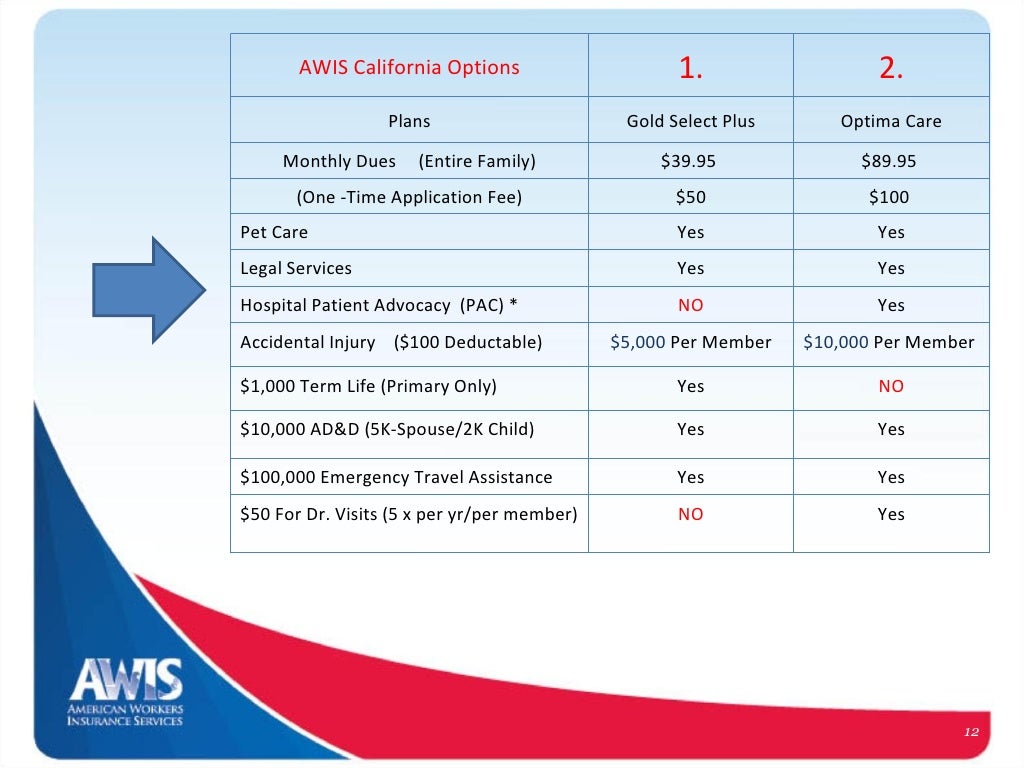 | AWIS California Options | 1. | 2. |
|---|---|---|
| Plans | Gold Select Plus | Optima Care |
| Monthly Dues (Entire Family) | $39.95 | $89.95 |
| (One -Time Application Fee) | $50 | $100 |
| Pet Care | Yes | Yes |
| Legal Services | Yes | Yes |
| Hospital Patient Advocacy (PAC) * | NO | Yes |
| Accidental Injury ($100 Deductable) | $5,000 Per Member | $10,000 Per Member |
| $1,000 Term Life (Primary Only) | Yes | NO |
| $10,000 AD&D (5K-Spouse/2K Child) | Yes | Yes |
| $100,000 Emergency Travel Assistance | Yes | Yes |
| $50 For Dr. Visits (5 x per yr/per member) | NO | Yes |

AWIS
AMERICAN WORKERS INSURANCE SERVICES

12